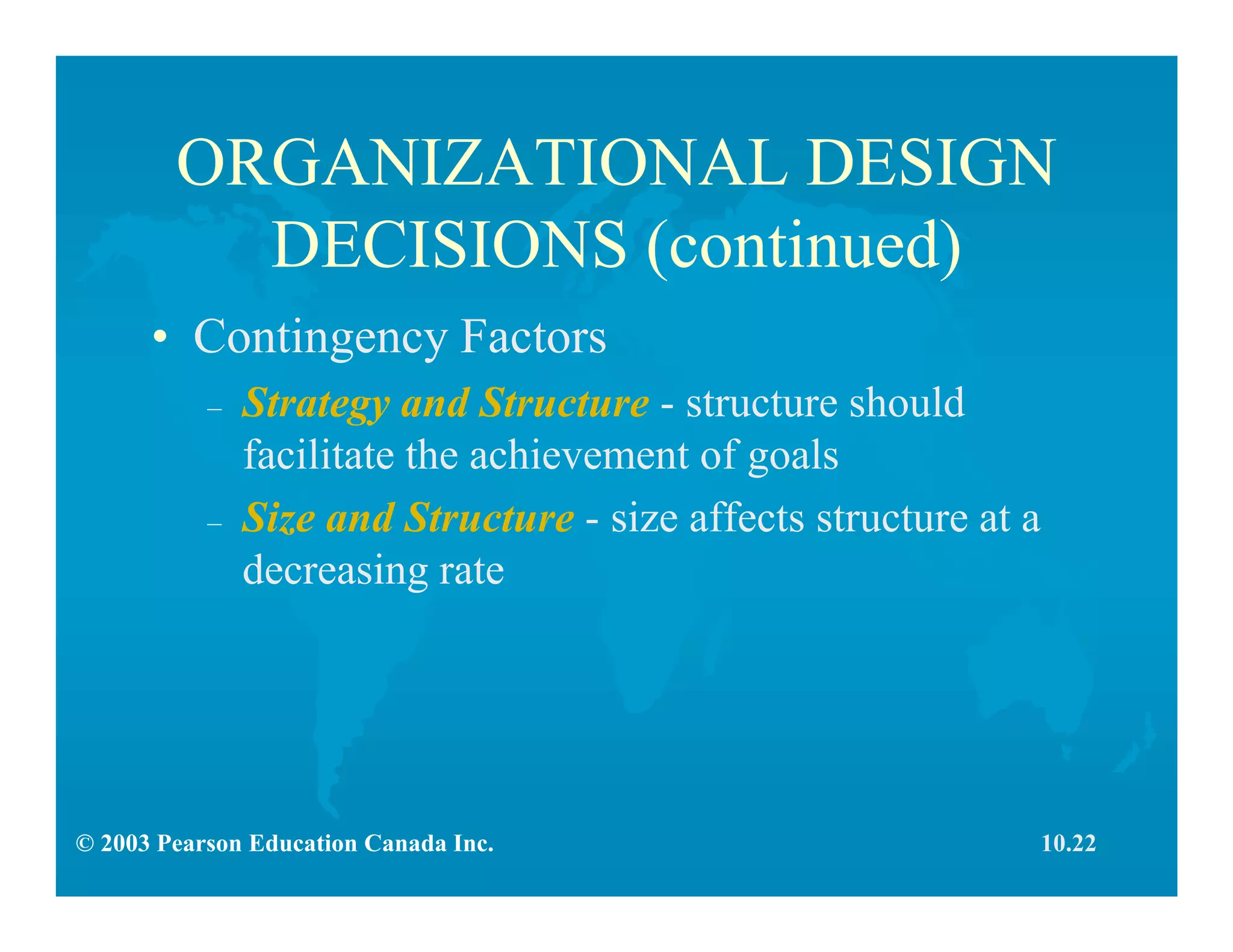 ORGANIZATIONAL DESIGN DECISIONS (continued)

• Contingency Factors

– Strategy and Structure - structure should facilitate the achievement of goals

– Size and Structure - size affects structure at a decreasing rate

© 2003 Pearson Education Canada Inc.

10.22